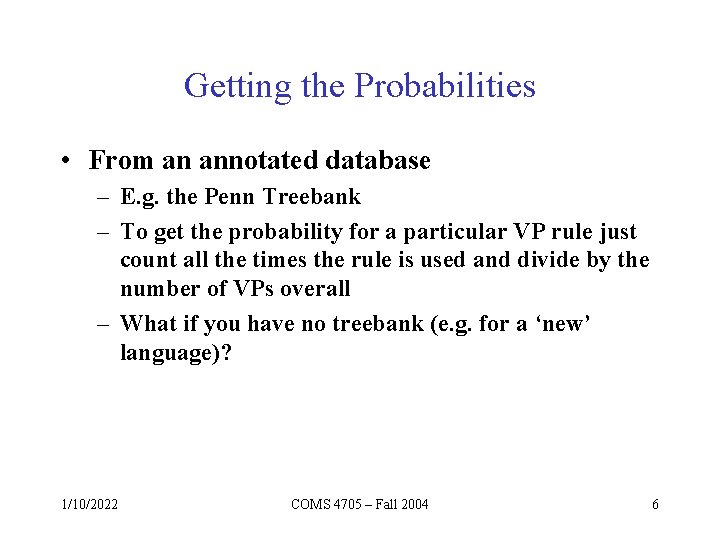 Getting the Probabilities

• From an annotated database
– E.g. the Penn Treebank
– To get the probability for a particular VP rule just count all the times the rule is used and divide by the number of VPs overall
– What if you have no treebank (e.g. for a ‘new’ language)?

1/10/2022
COMS 4705 – Fall 2004
6